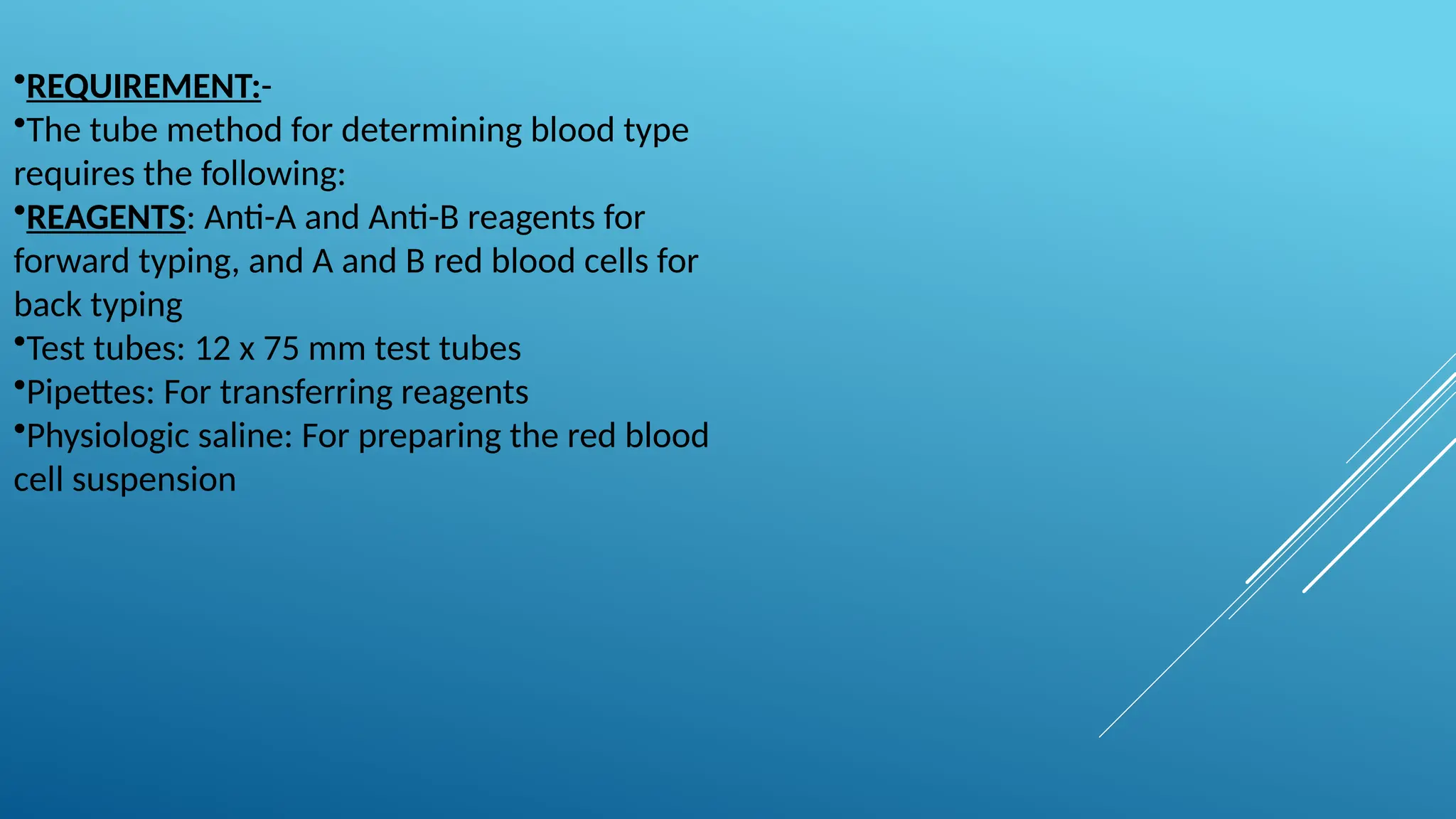 •REQUIREMENT:-
•The tube method for determining blood type requires the following:
•REAGENTS: Anti-A and Anti-B reagents for forward typing, and A and B red blood cells for back typing
•Test tubes: 12 x 75 mm test tubes
•Pipettes: For transferring reagents
•Physiologic saline: For preparing the red blood cell suspension